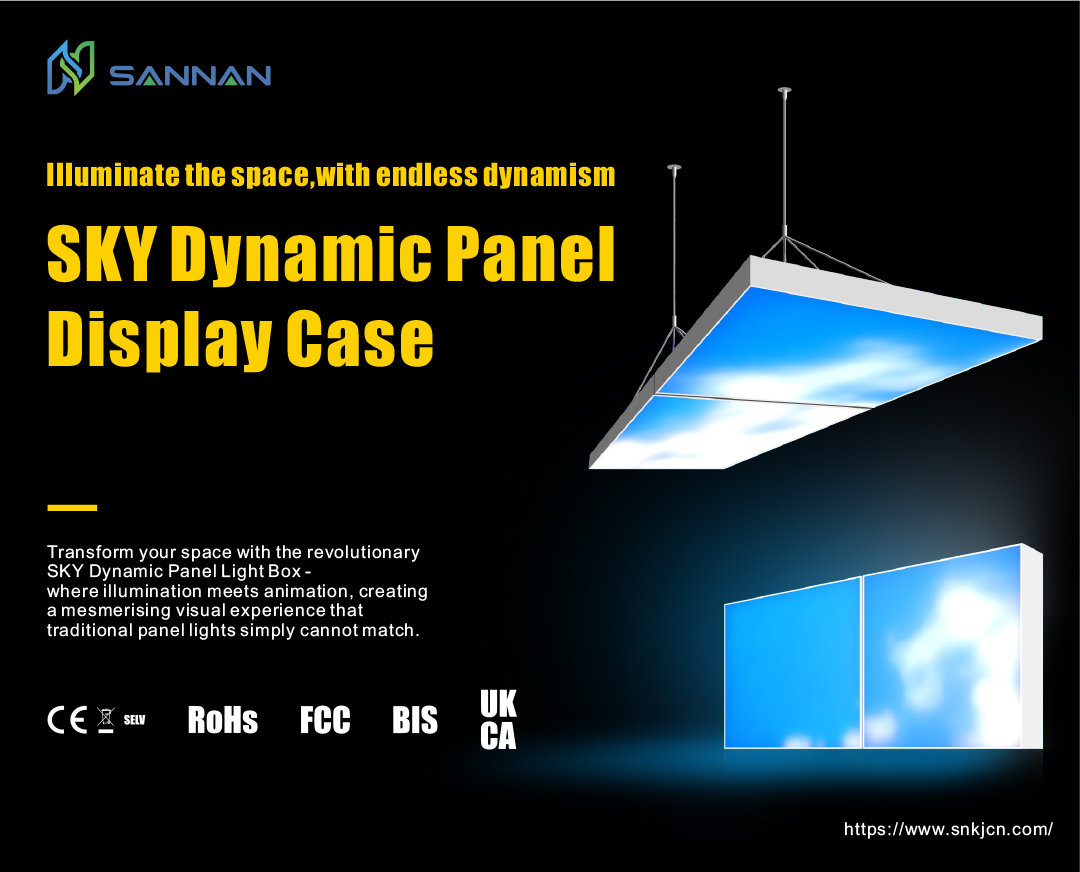 SANNAN

Illuminate the space,with endless dynamism

SKY Dynamic Panel Display Case

Transform your space with the revolutionary SKY Dynamic Panel Light Box - where illumination meets animation, creating a mesmerising visual experience that traditional panel lights simply cannot match.

CE SELV RoHs FCC BIS UK CA

https://www.snkjcn.com/